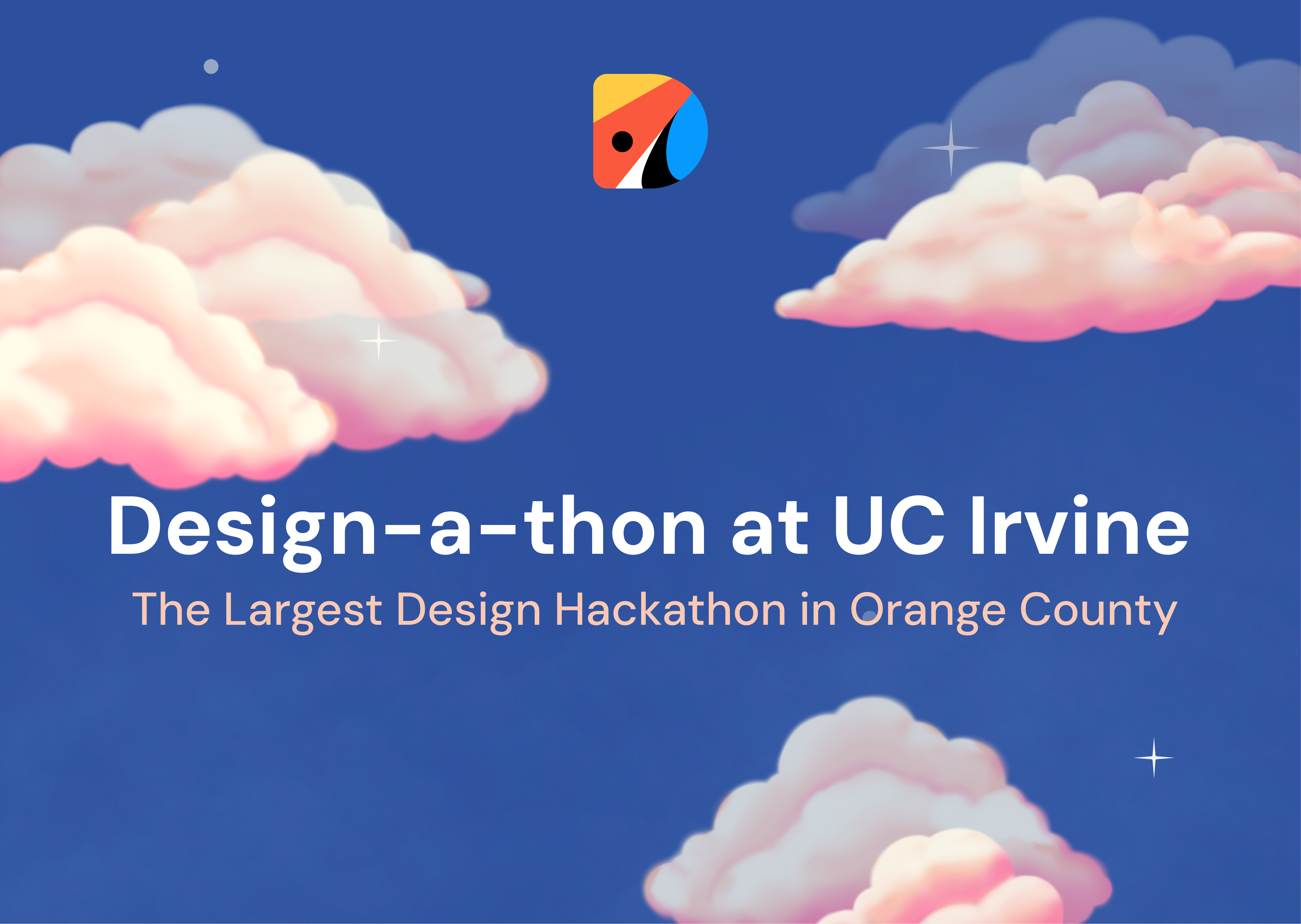 Design-a-thon at UC Irvine

The Largest Design Hackathon in Orange County